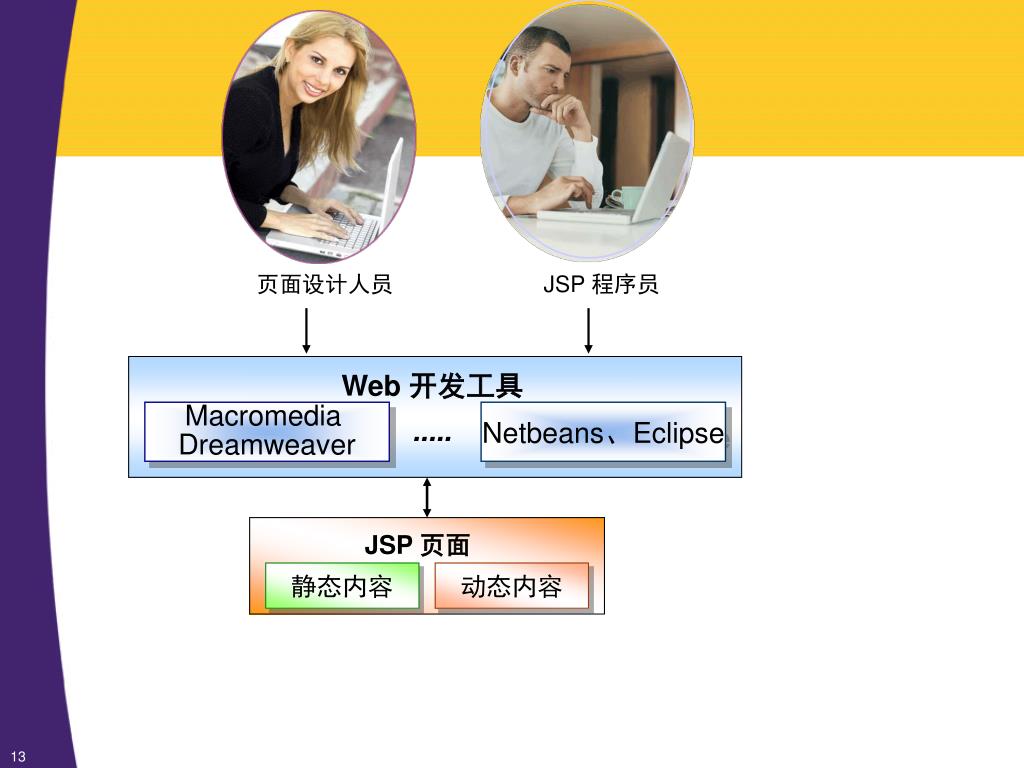 页面设计人员

JSP 程序员

Web 开发工具

Macromedia Dreamweaver

.....

Netbeans、Eclipse

JSP 页面

静态内容

动态内容

13